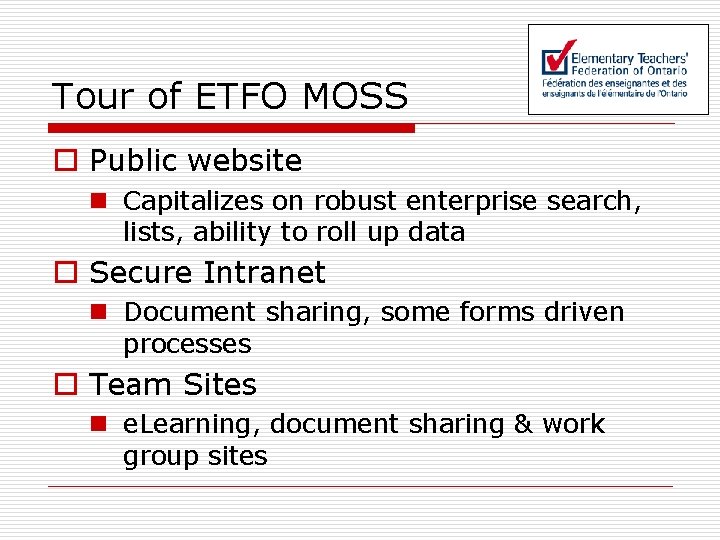 Elementary Teachers' Federation of Ontario
Fédération des enseignantes et des enseignants de l'élémentaire de l'Ontario

Tour of ETFO MOSS

Public website

Capitalizes on robust enterprise search, lists, ability to roll up data

Secure Intranet

Document sharing, some forms driven processes

Team Sites

eLearning, document sharing & work group sites